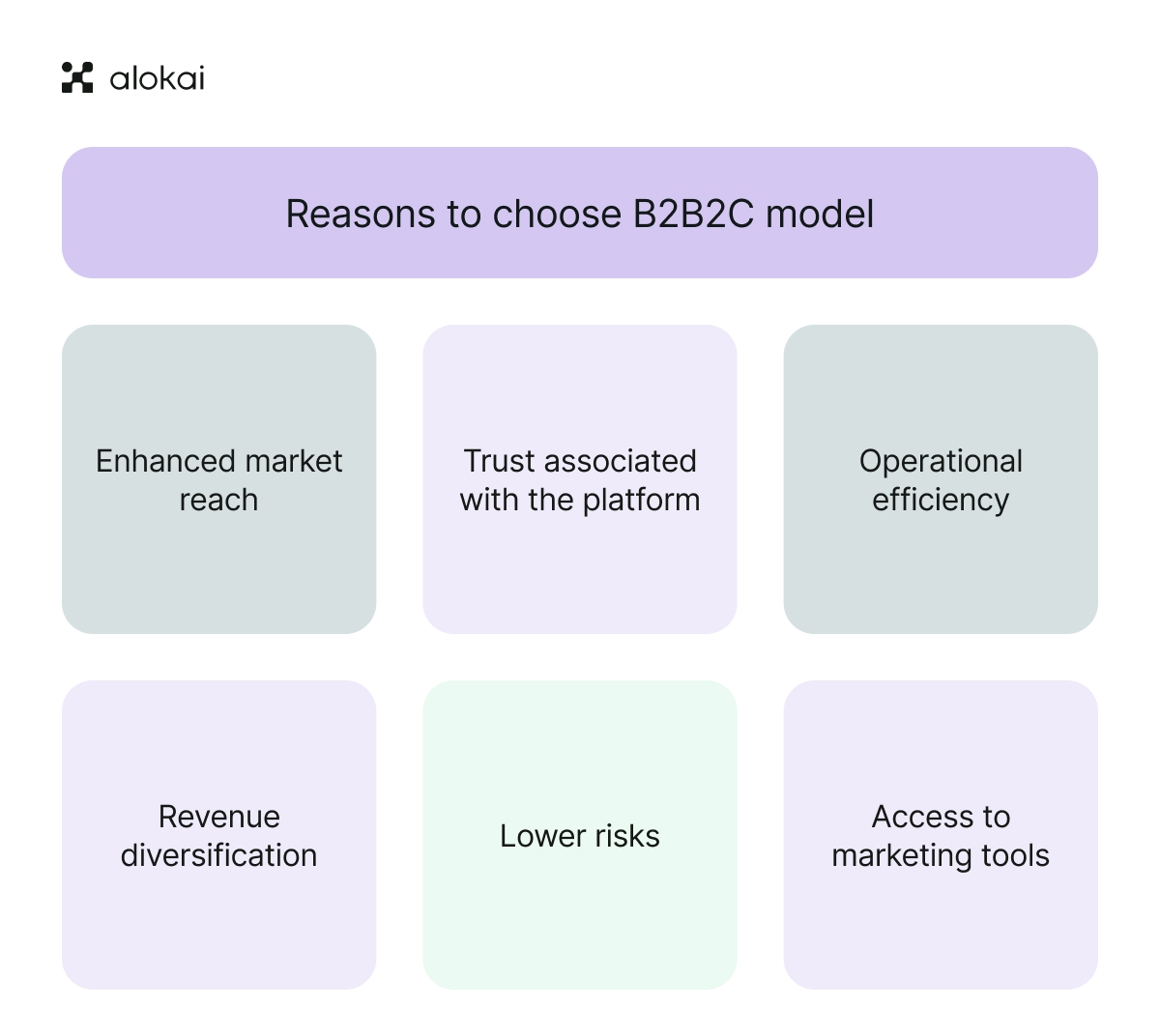 alokai

Reasons to choose B2B2C model

Enhanced market reach

Trust associated with the platform

Operational efficiency

Revenue diversification

Lower risks

Access to marketing tools